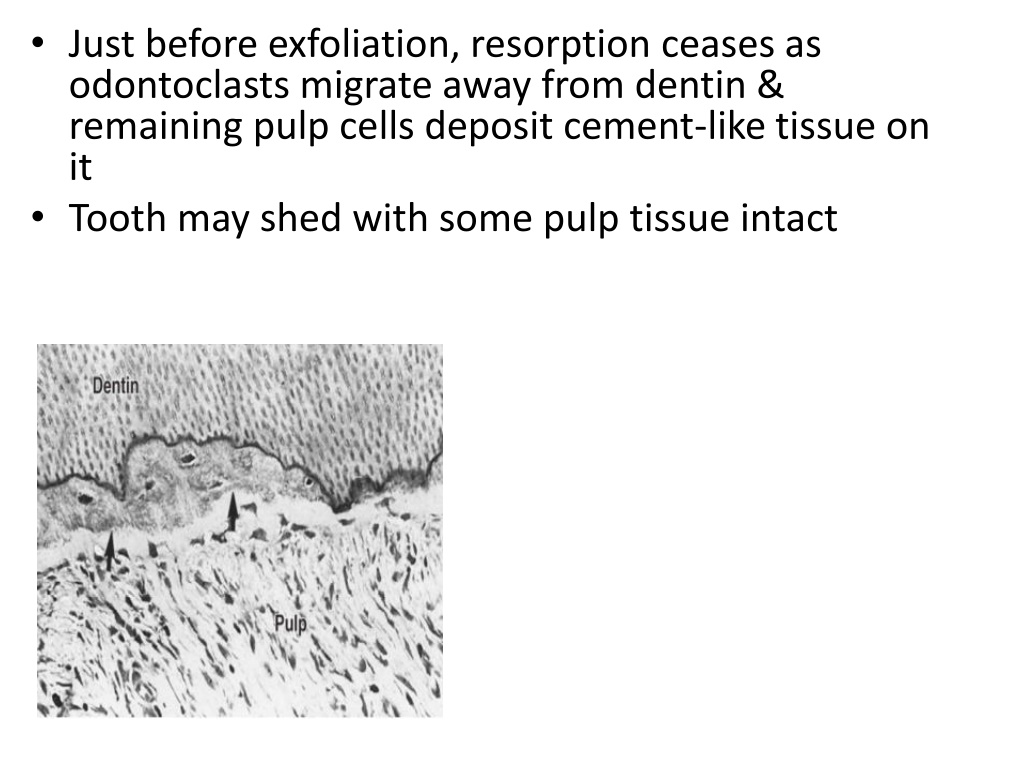 • Just before exfoliation, resorption ceases as odontoclasts migrate away from dentin & remaining pulp cells deposit cement-like tissue on it

• Tooth may shed with some pulp tissue intact

Dentin

Pulp